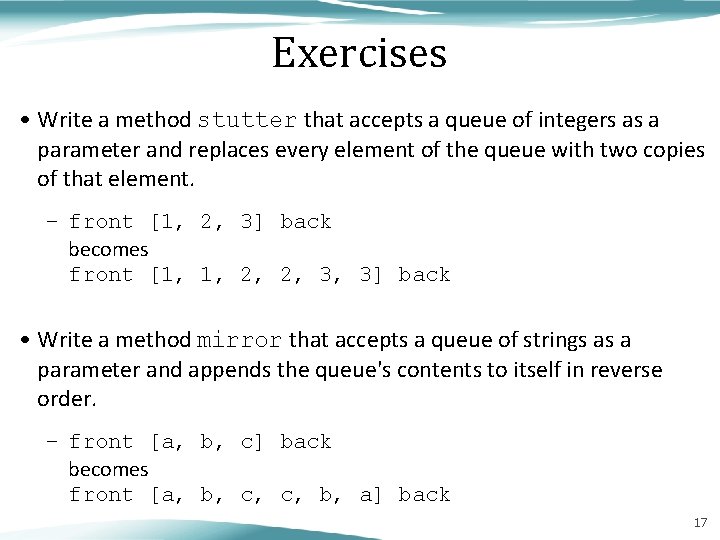 Exercises

• Write a method stutter that accepts a queue of integers as a parameter and replaces every element of the queue with two copies of that element.

– front [1, 2, 3] back
becomes
front [1, 1, 2, 2, 3, 3] back

• Write a method mirror that accepts a queue of strings as a parameter and appends the queue's contents to itself in reverse order.

– front [a, b, c] back
becomes
front [a, b, c, c, b, a] back

17